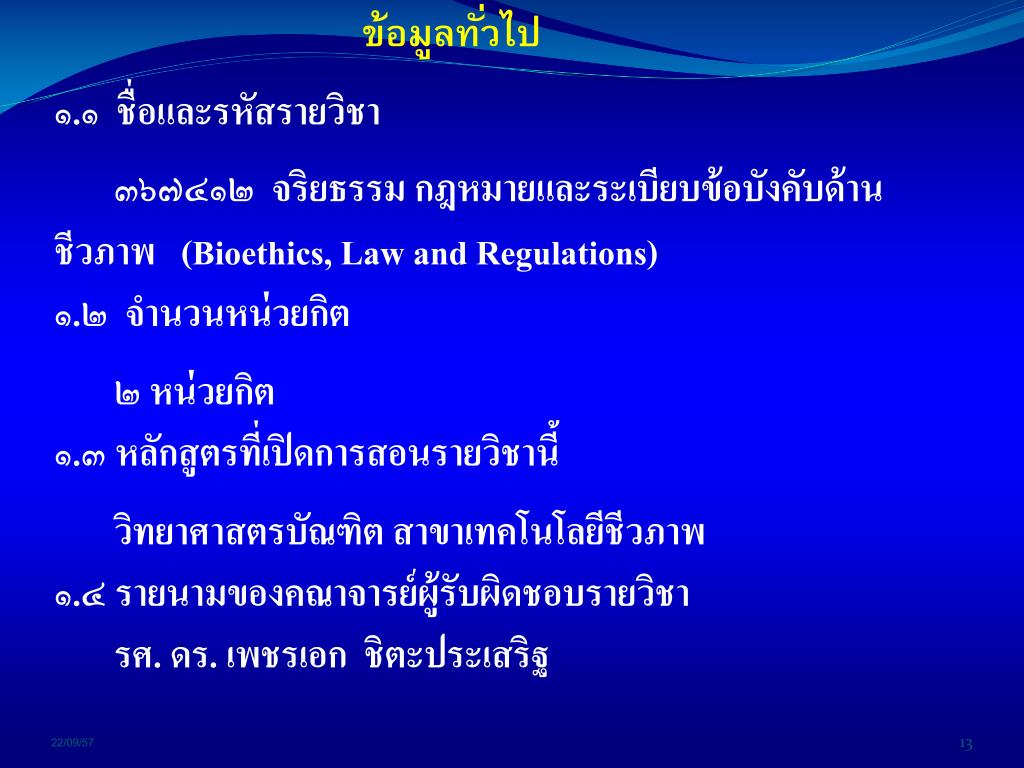 ข้อมูลทั่วไป

๑.๑ ชื่อและรหัสรายวิชา

๓๖๗๔๑๒ จริยธรรม กฎหมายและระเบียบข้อบังคับด้านชีวภาพ (Bioethics, Law and Regulations)

๑.๒ จำนวนหน่วยกิต

๒ หน่วยกิต

๑.๓ หลักสูตรที่เปิดการสอนรายวิชานี้

วิทยาศาสตรบัณฑิต สาขาเทคโนโลยีชีวภาพ

๑.๔ รายนามของคณาจารย์ผู้รับผิดชอบรายวิชา

รศ. ดร. เพชรเอก ชิตะประเสริฐ

22/09/57

13